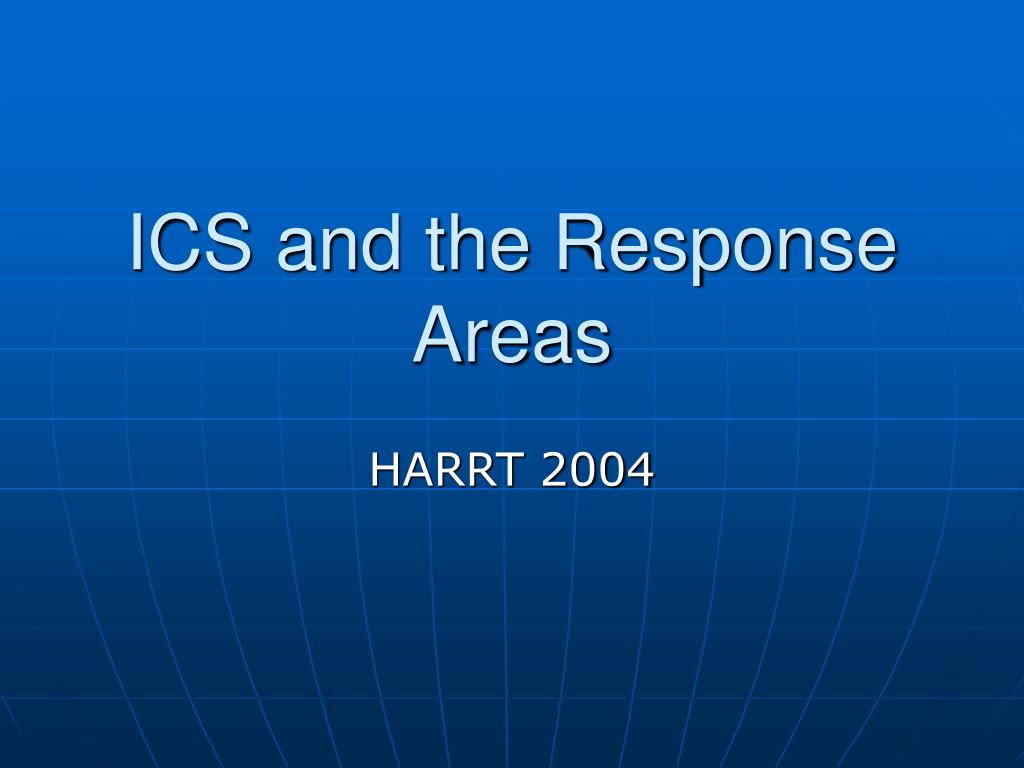 ICS and the Response Areas

HARRT 2004